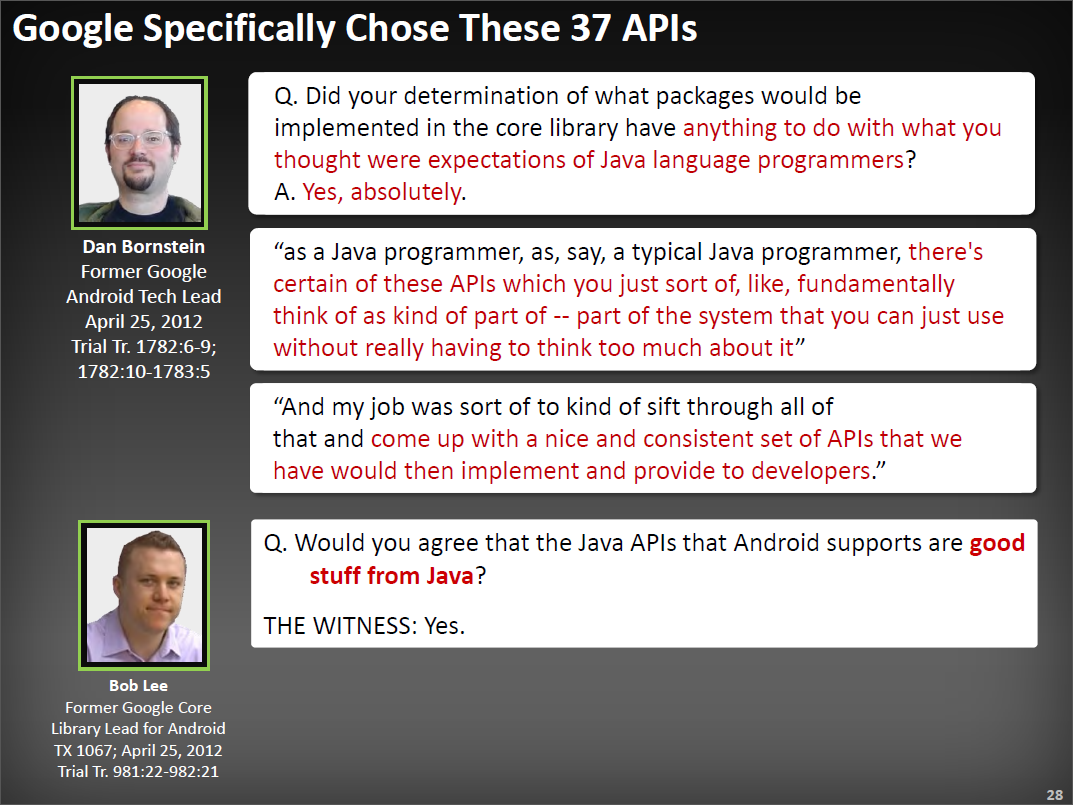 Google Specifically Chose These 37 APIs

Dan Bornstein
Former Google Android Tech Lead
April 25, 2012
Trial Tr. 1782:6-9; 1782:10-1783:5

Q. Did your determination of what packages would be implemented in the core library have anything to do with what you thought were expectations of Java language programmers?
A. Yes, absolutely.

"as a Java programmer, as, say, a typical Java programmer, there's certain of these APIs which you just sort of, like, fundamentally think of as kind of part of -- part of the system that you can just use without really having to think too much about it"

"And my job was sort of to kind of sift through all of that and come up with a nice and consistent set of APIs that we have would then implement and provide to developers."

Bob Lee
Former Google Core Library Lead for Android
TX 1067; April 25, 2012
Trial Tr. 981:22-982:21

Q. Would you agree that the Java APIs that Android supports are good stuff from Java?

THE WITNESS: Yes.

28